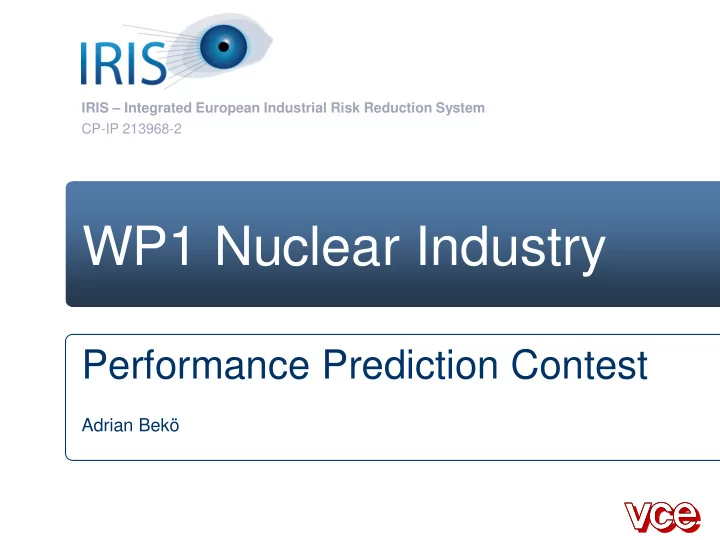 IRIS

IRIS – Integrated European Industrial Risk Reduction System
CP-IP 213968-2

WP1 Nuclear Industry

Performance Prediction Contest

Adrian Bekö

vce